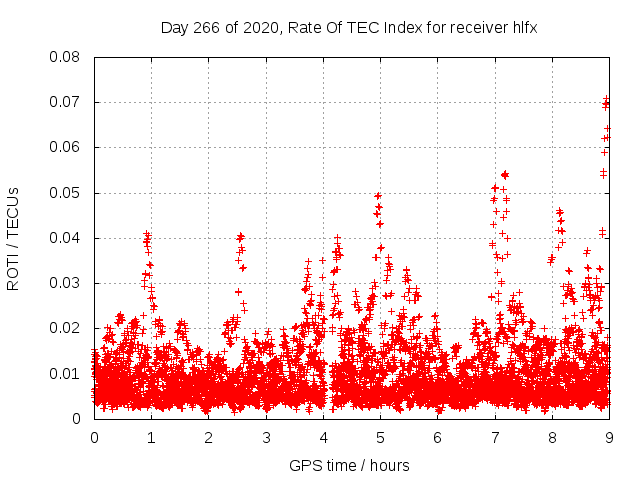 Day 266 of 2020, Rate Of TEC Index for receiver hlfx

ROTI / TECUs

0.08
0.07
0.06
0.05
0.04
0.03
0.02
0.01
0

0 1 2 3 4 5 6 7 8 9

GPS time / hours